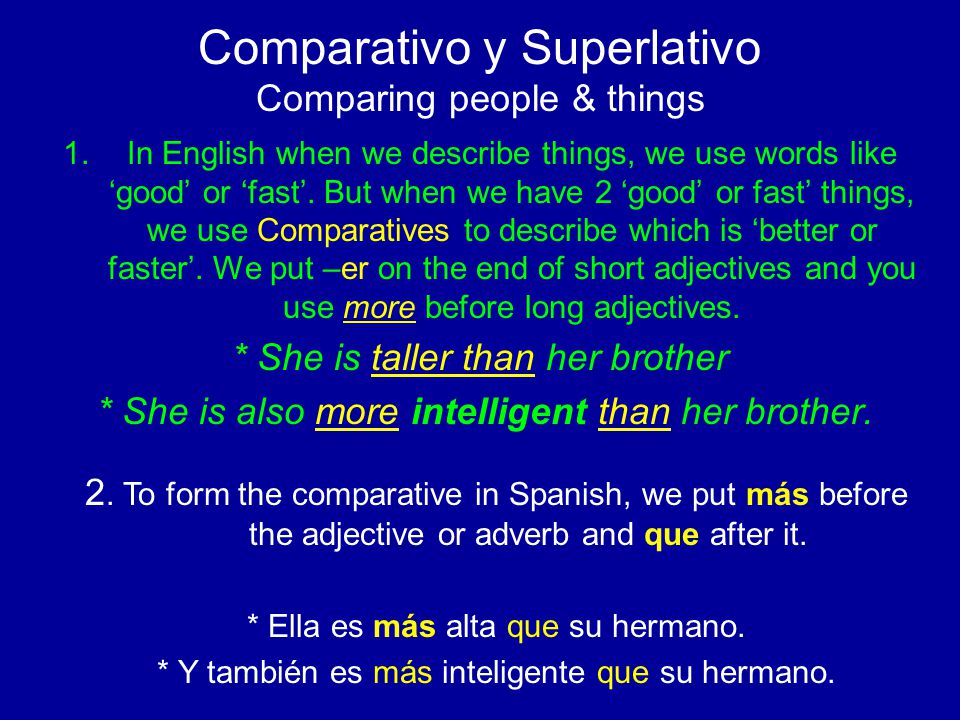 Comparativo y Superlativo
Comparing people & things

1. In English when we describe things, we use words like ‘good’ or ‘fast’. But when we have 2 ‘good’ or fast’ things, we use Comparatives to describe which is ‘better or faster’. We put –er on the end of short adjectives and you use more before long adjectives.

* She is taller than her brother

* She is also more intelligent than her brother.

2. To form the comparative in Spanish, we put más before the adjective or adverb and que after it.

* Ella es más alta que su hermano.

* Y también es más inteligente que su hermano.